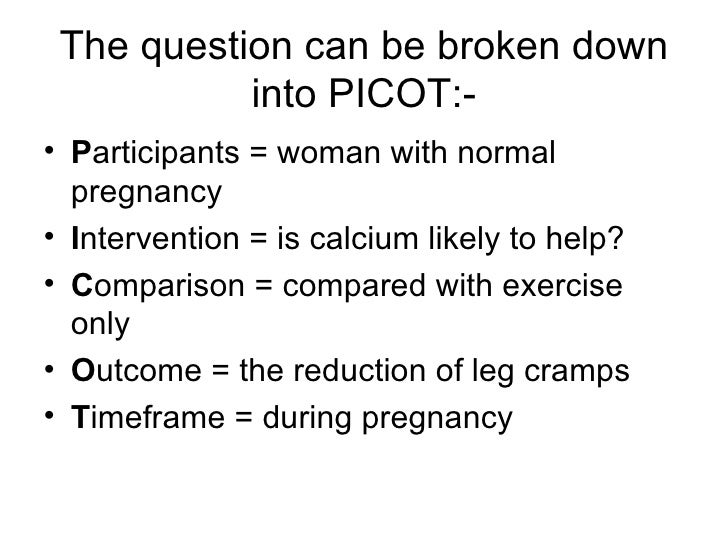 The question can be broken down into PICOT:-

• Participants = woman with normal pregnancy
• Intervention = is calcium likely to help?
• Comparison = compared with exercise only
• Outcome = the reduction of leg cramps
• Timeframe = during pregnancy